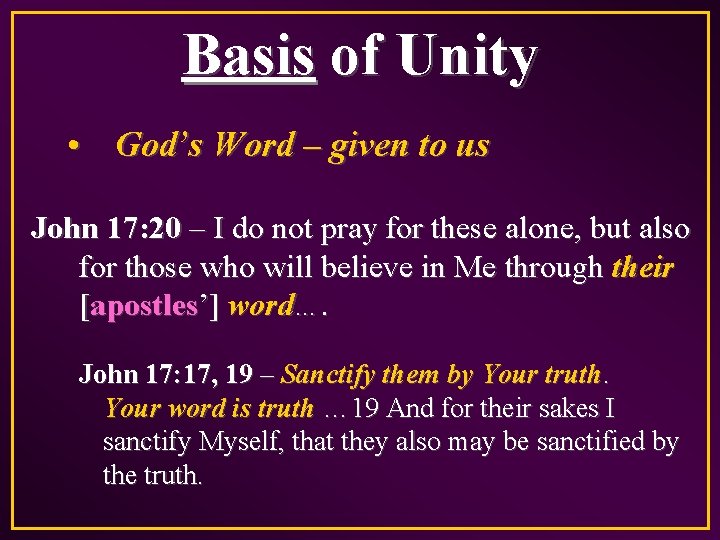 Basis of Unity

• God's Word – given to us

John 17:20 – I do not pray for these alone, but also for those who will believe in Me through their [apostles'] word… .

John 17:17, 19 – Sanctify them by Your truth. Your word is truth … 19 And for their sakes I sanctify Myself, that they also may be sanctified by the truth.